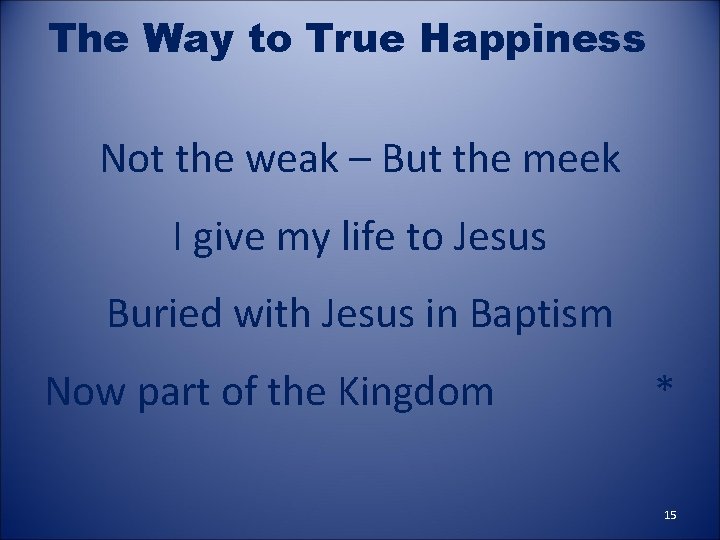 The Way to True Happiness

Not the weak – But the meek

I give my life to Jesus

Buried with Jesus in Baptism

Now part of the Kingdom *

15